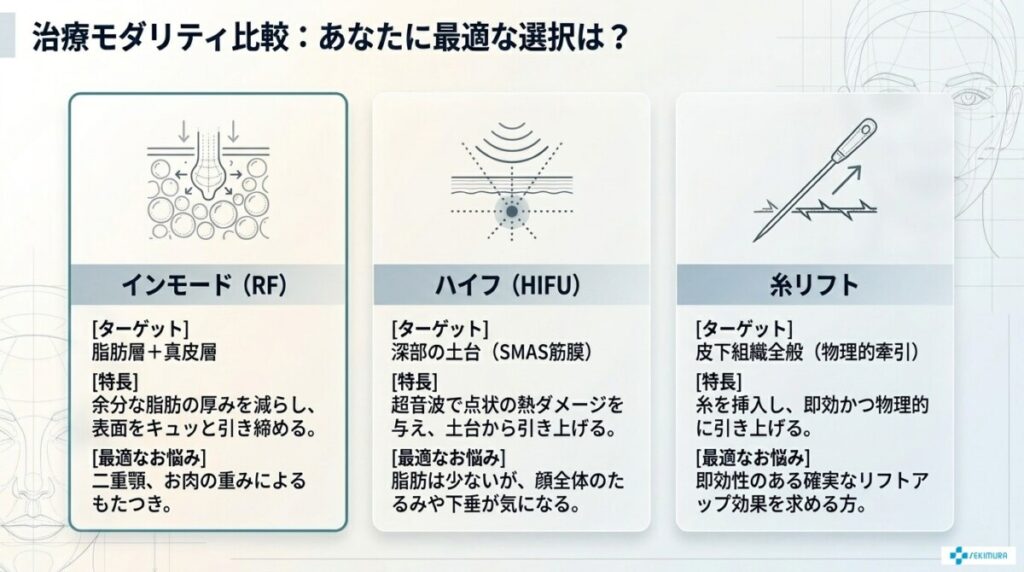 治療モダリティ比較：あなたに最適な選択は？

インモード（RF）

[ターゲット]
脂肪層＋真皮層

[特長]
余分な脂肪の厚みを減らし、表面をキュッと引き締める。

[最適なお悩み]
二重顎、お肉の重みによるもたつき。

ハイフ（HIFU）

[ターゲット]
深部の土台（SMAS筋膜）

[特長]
超音波で点状の熱ダメージを与え、土台から引き上げる。

[最適なお悩み]
脂肪は少ないが、顔全体のたるみや下垂が気になる。

糸リフト

[ターゲット]
皮下組織全般（物理的牽引）

[特長]
糸を挿入し、即効かつ物理的に引き上げる。

[最適なお悩み]
即効性のある確実なリフトアップ効果を求める方。

SEKIMURA